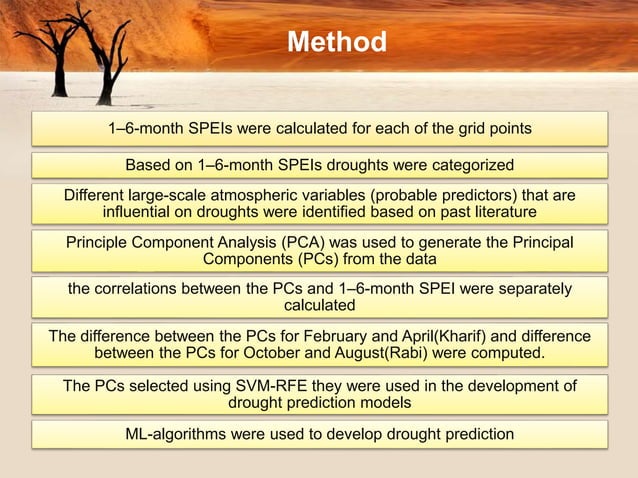 Method

1–6-month SPEIs were calculated for each of the grid points

Based on 1–6-month SPEIs droughts were categorized

Different large-scale atmospheric variables (probable predictors) that are influential on droughts were identified based on past literature

Principle Component Analysis (PCA) was used to generate the Principal Components (PCs) from the data

the correlations between the PCs and 1–6-month SPEI were separately calculated

The difference between the PCs for February and April(Kharif) and difference between the PCs for October and August(Rabi) were computed.

The PCs selected using SVM-RFE they were used in the development of drought prediction models

ML-algorithms were used to develop drought prediction